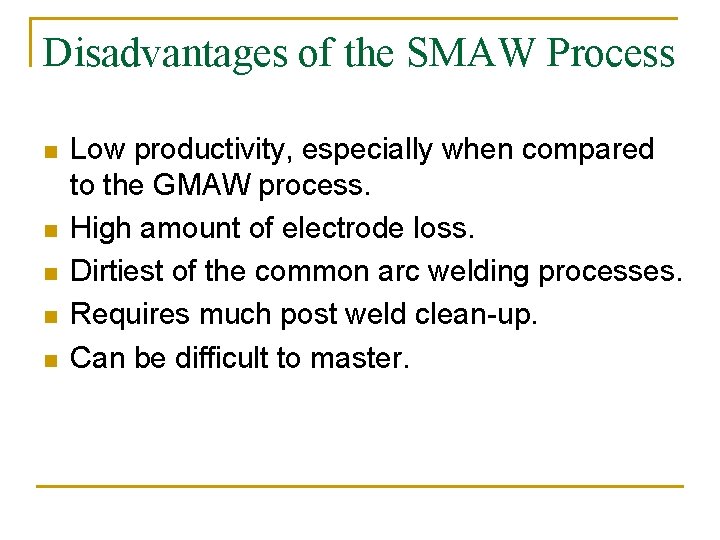 Disadvantages of the SMAW Process

- Low productivity, especially when compared to the GMAW process.
- High amount of electrode loss.
- Dirtiest of the common arc welding processes.
- Requires much post weld clean-up.
- Can be difficult to master.